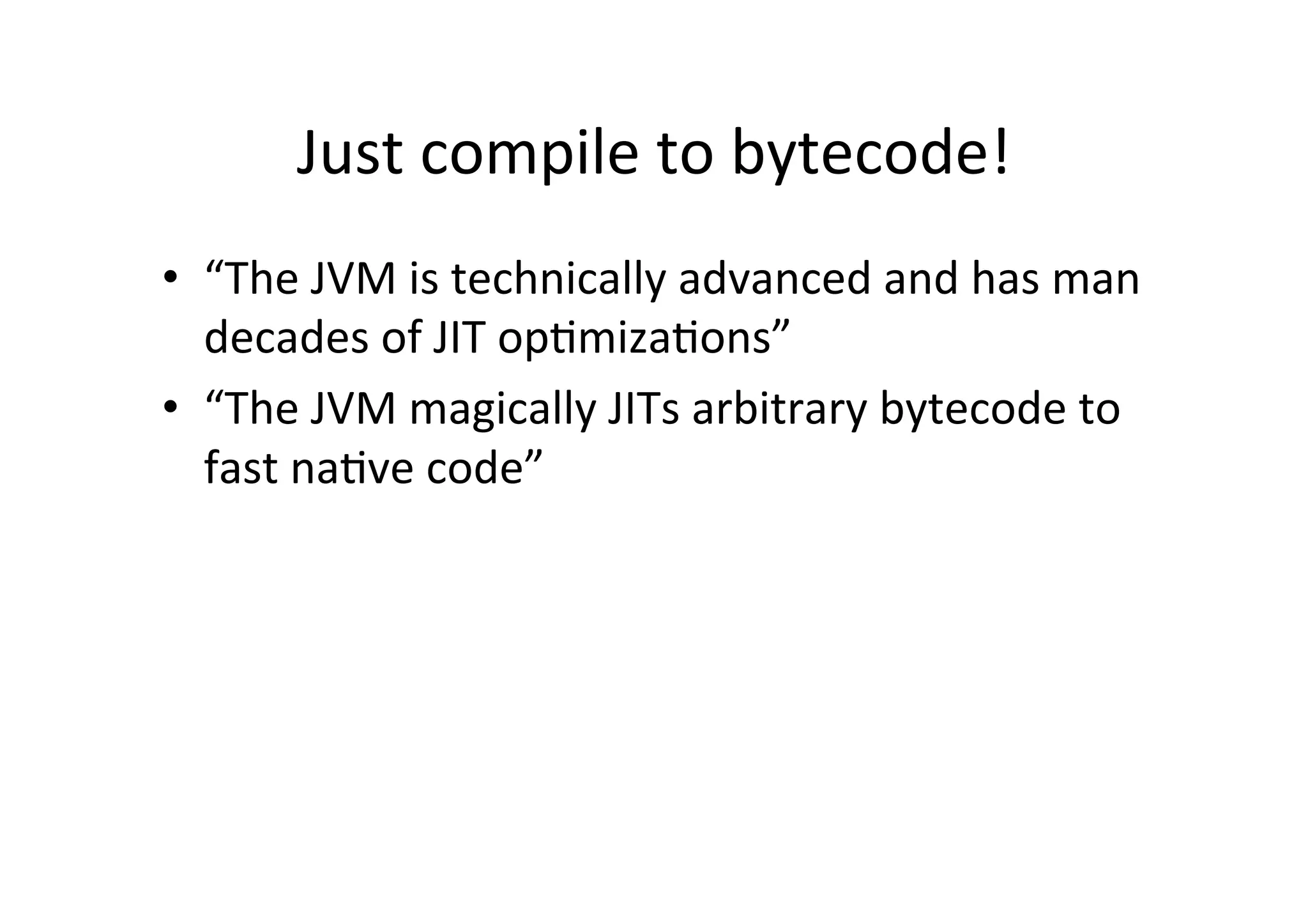 Just compile to bytecode!

• “The JVM is technically advanced and has man decades of JIT optimizations”

• “The JVM magically JITs arbitrary bytecode to fast native code”